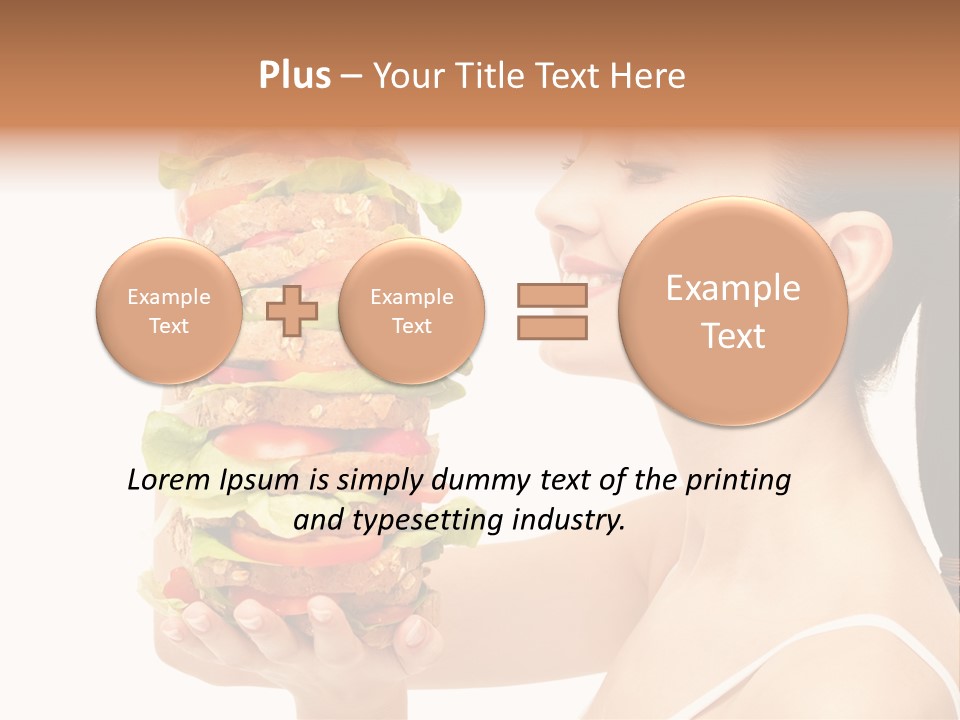 Plus – Your Title Text Here

Example Text

Example Text

Example Text

Lorem Ipsum is simply dummy text of the printing and typesetting industry.